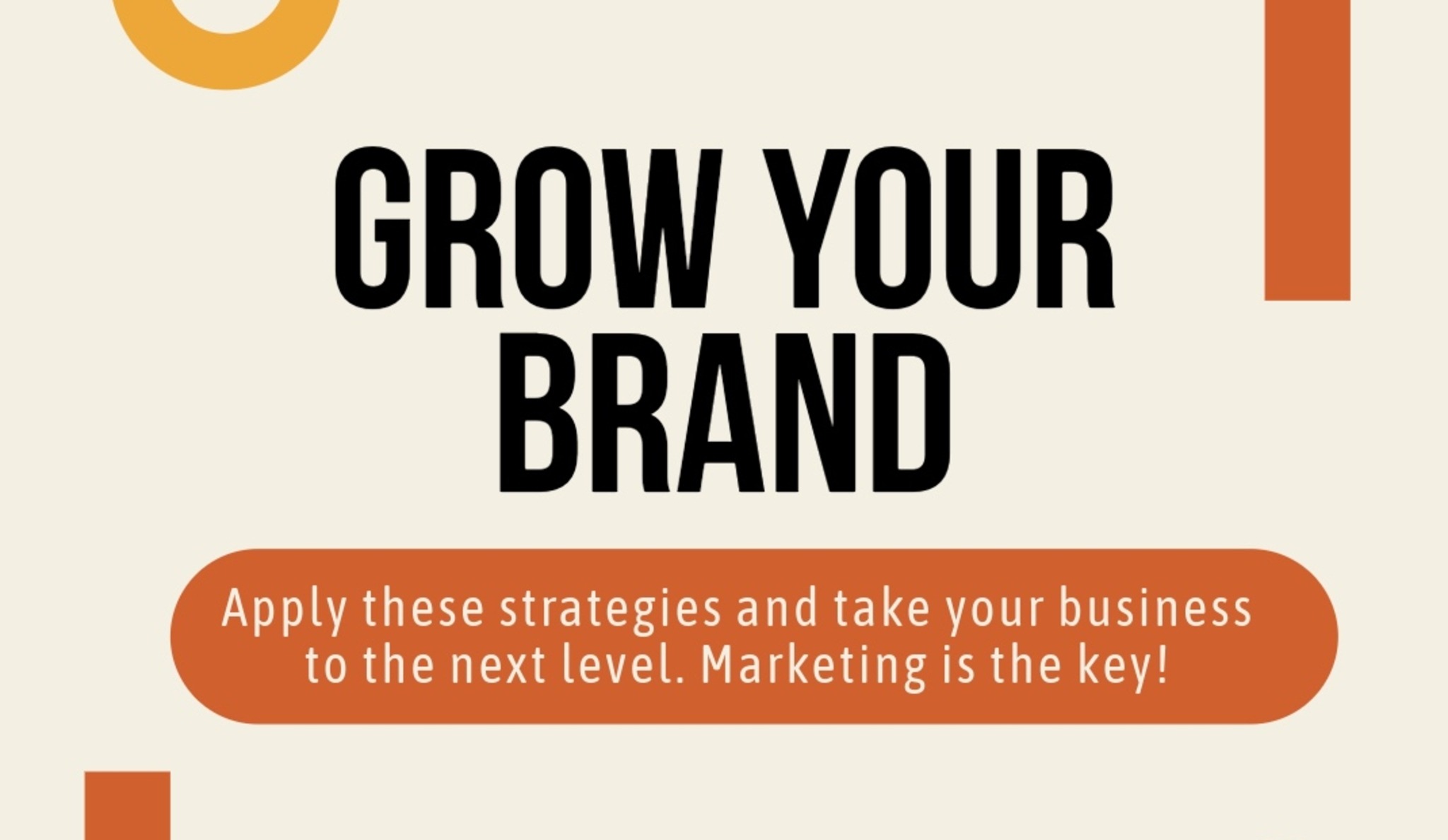 GROW YOUR BRAND

Apply these strategies and take your business to the next level. Marketing is the key!